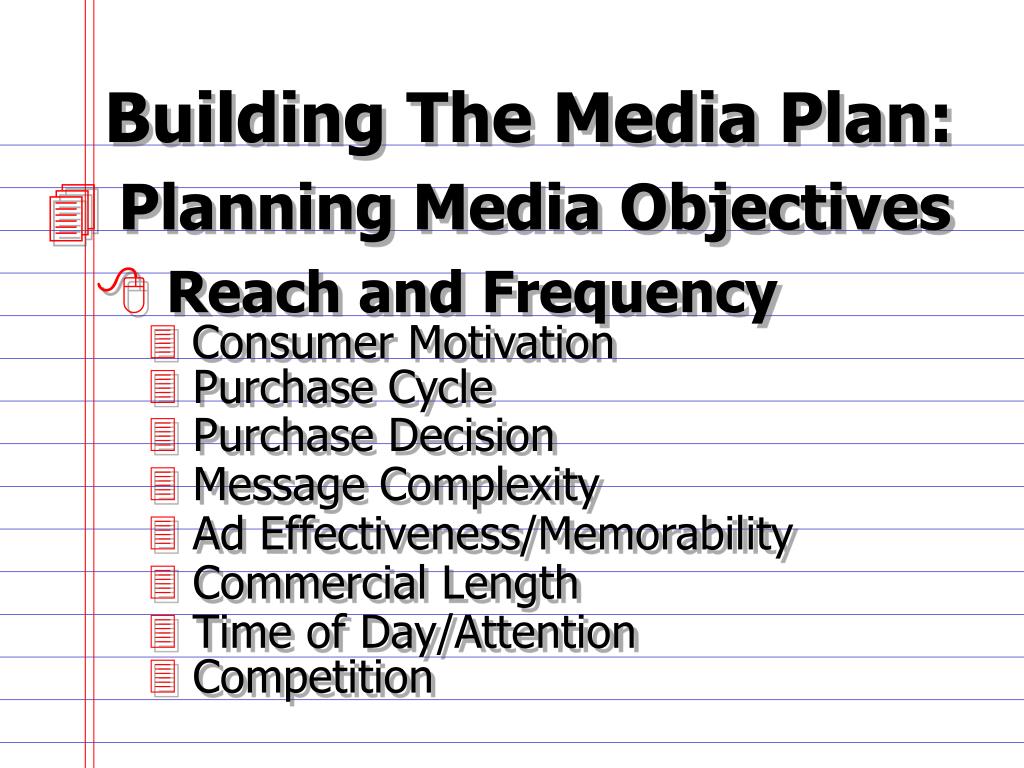 Building The Media Plan:

Planning Media Objectives

Reach and Frequency

Consumer Motivation
Purchase Cycle
Purchase Decision
Message Complexity
Ad Effectiveness/Memorability
Commercial Length
Time of Day/Attention
Competition